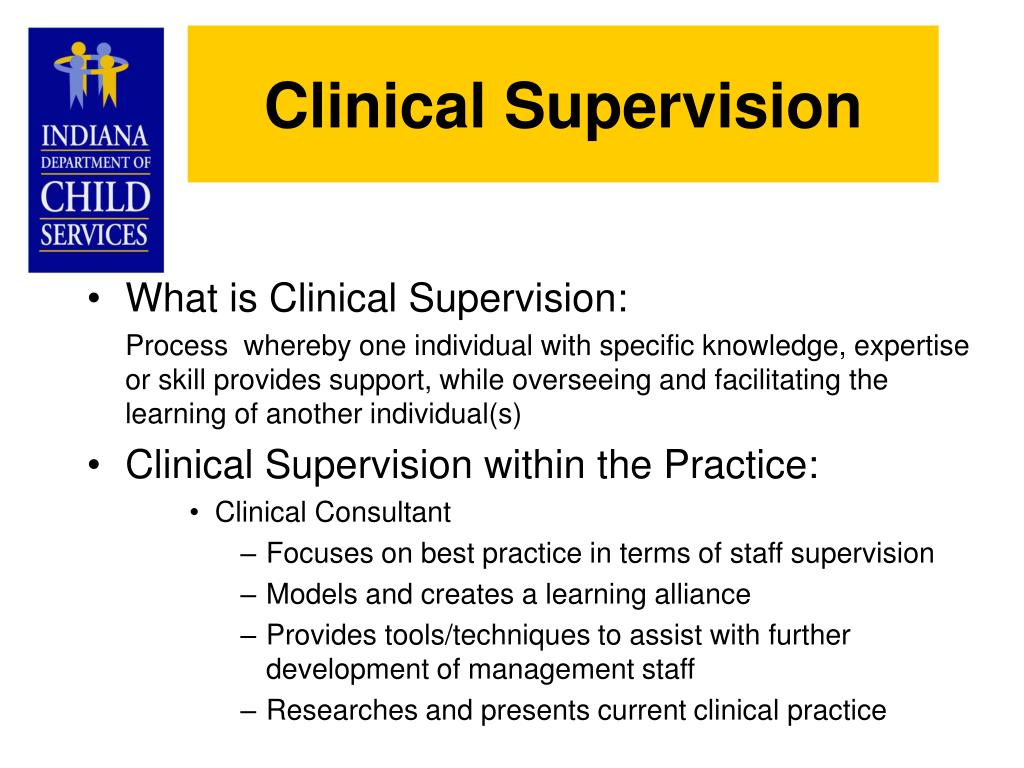 INDIANA
DEPARTMENT OF
CHILD
SERVICES

Clinical Supervision

• What is Clinical Supervision:

Process whereby one individual with specific knowledge, expertise or skill provides support, while overseeing and facilitating the learning of another individual(s)

• Clinical Supervision within the Practice:

• Clinical Consultant

– Focuses on best practice in terms of staff supervision

– Models and creates a learning alliance

– Provides tools/techniques to assist with further development of management staff

– Researches and presents current clinical practice